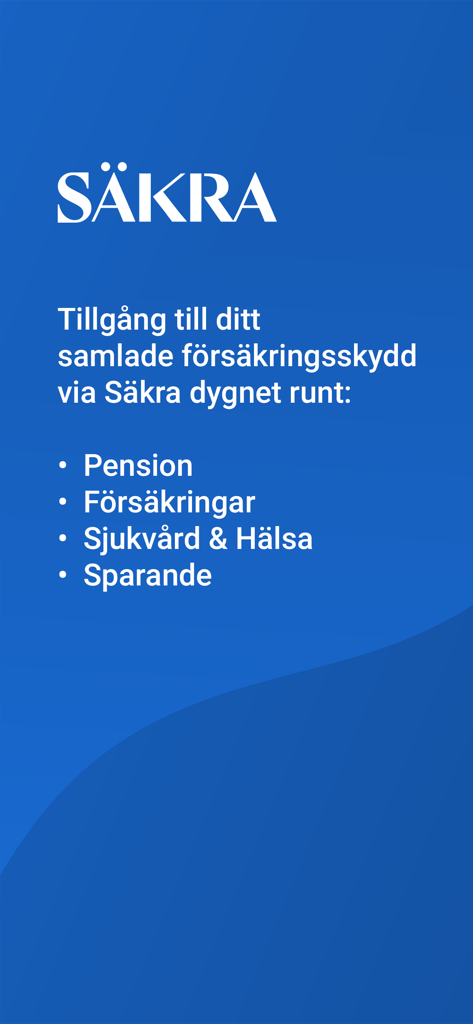 SÄKRA

Tillgång till ditt samlade försäkringsskydd via Säkra dygnet runt:

• Pension
• Försäkringar
• Sjukvård & Hälsa
• Sparande